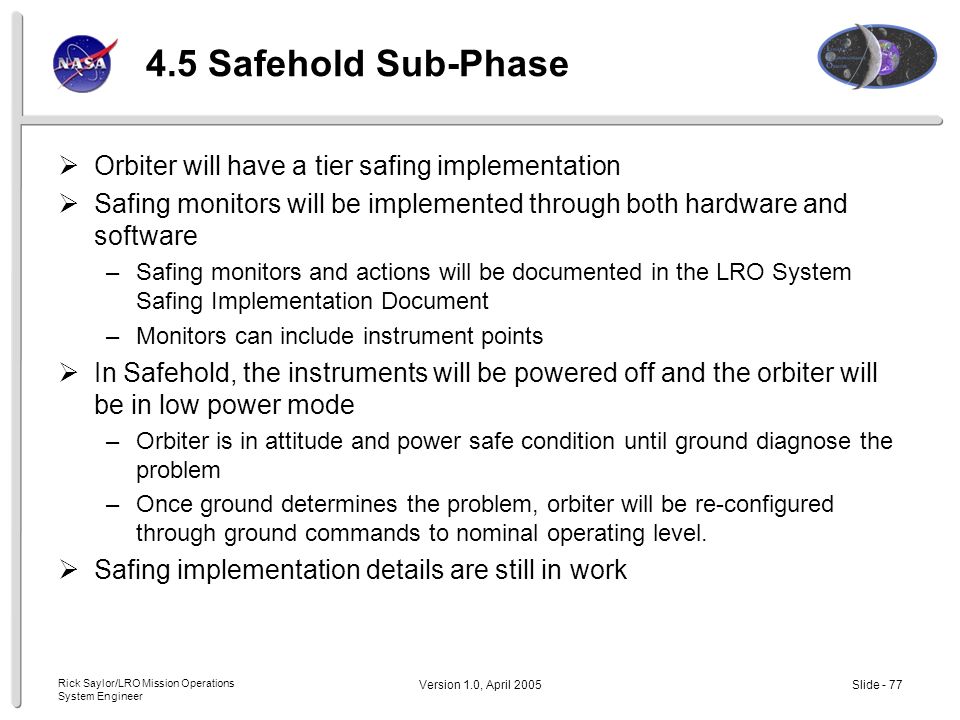 NASA

4.5 Safehold Sub-Phase

➢ Orbiter will have a tier safing implementation

➢ Safing monitors will be implemented through both hardware and software

– Safing monitors and actions will be documented in the LRO System Safing Implementation Document

– Monitors can include instrument points

➢ In Safehold, the instruments will be powered off and the orbiter will be in low power mode

– Orbiter is in attitude and power safe condition until ground diagnose the problem

– Once ground determines the problem, orbiter will be re-configured through ground commands to nominal operating level.

➢ Safing implementation details are still in work

Rick Saylor/LRO Mission Operations System Engineer

Version 1.0, April 2005

Slide - 77